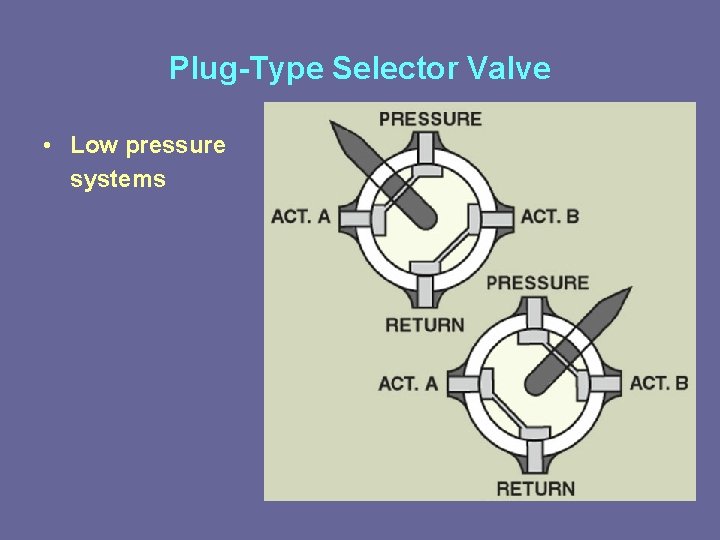 Plug-Type Selector Valve

• Low pressure systems

PRESSURE
ACT. A
ACT. B
RETURN

PRESSURE
ACT. A
ACT. B
RETURN